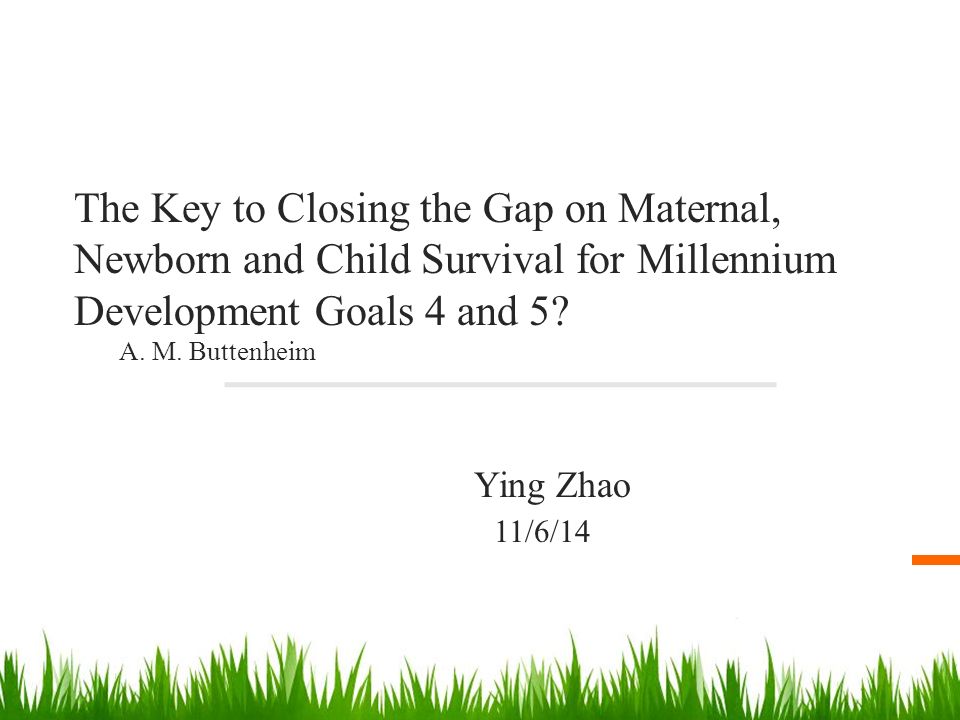 The Key to Closing the Gap on Maternal, Newborn and Child Survival for Millennium Development Goals 4 and 5?

A. M. Buttenheim

Ying Zhao

11/6/14